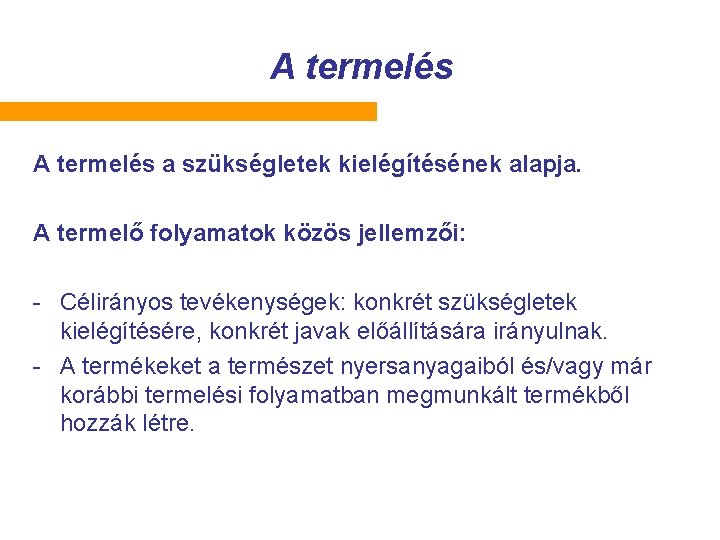 A termelés

A termelés a szükségletek kielégítésének alapja.

A termelő folyamatok közös jellemzői:

- Célirányos tevékenységek: konkrét szükségletek kielégítésére, konkrét javak előállítására irányulnak.
- A termékeket a természet nyersanyagaiból és/vagy már korábbi termelési folyamatban megmunkált termékből hozzák létre.